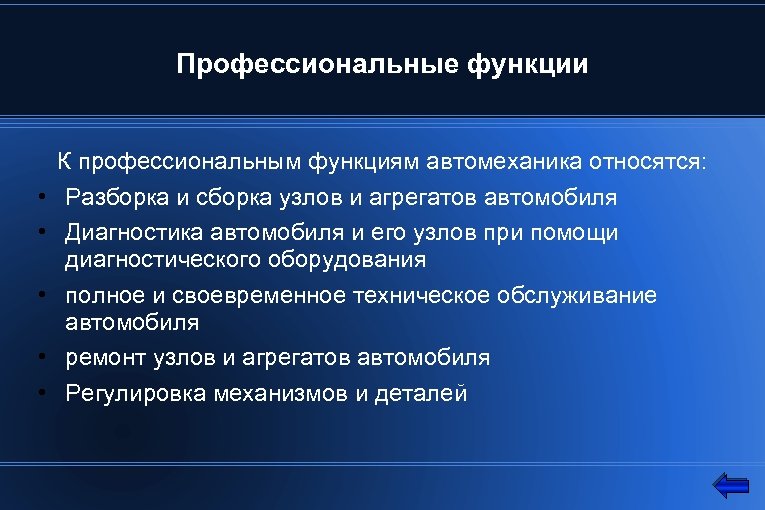 Профессиональные функции

К профессиональным функциям автомеханика относятся:

• Разборка и сборка узлов и агрегатов автомобиля
• Диагностика автомобиля и его узлов при помощи диагностического оборудования
• полное и своевременное техническое обслуживание автомобиля
• ремонт узлов и агрегатов автомобиля
• Регулировка механизмов и деталей